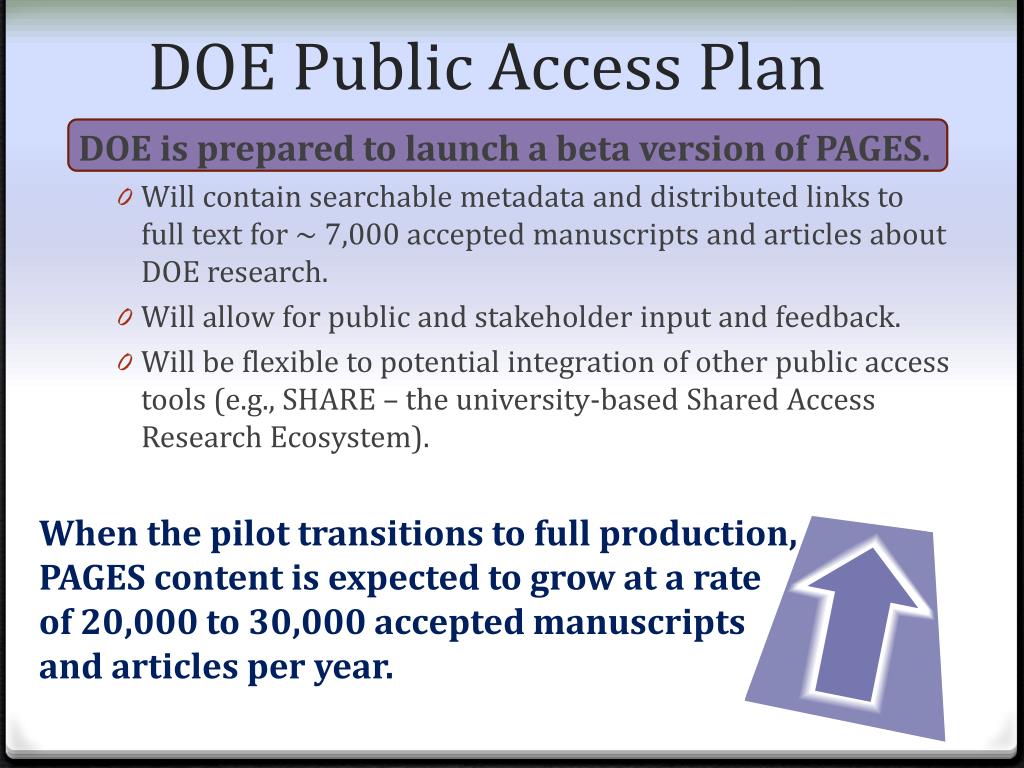 DOE Public Access Plan

DOE is prepared to launch a beta version of PAGES.

0 Will contain searchable metadata and distributed links to full text for ~ 7,000 accepted manuscripts and articles about DOE research.

0 Will allow for public and stakeholder input and feedback.

0 Will be flexible to potential integration of other public access tools (e.g., SHARE – the university-based Shared Access Research Ecosystem).

When the pilot transitions to full production, PAGES content is expected to grow at a rate of 20,000 to 30,000 accepted manuscripts and articles per year.